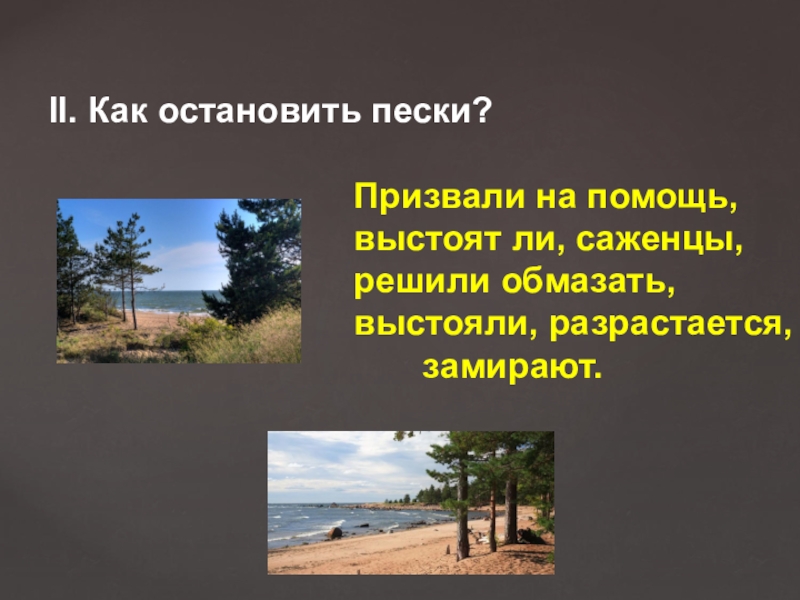 II. Как остановить пески?

Призвали на помощь, выстоят ли, саженцы, решили обмазать, выстояли, разрастается, замирают.